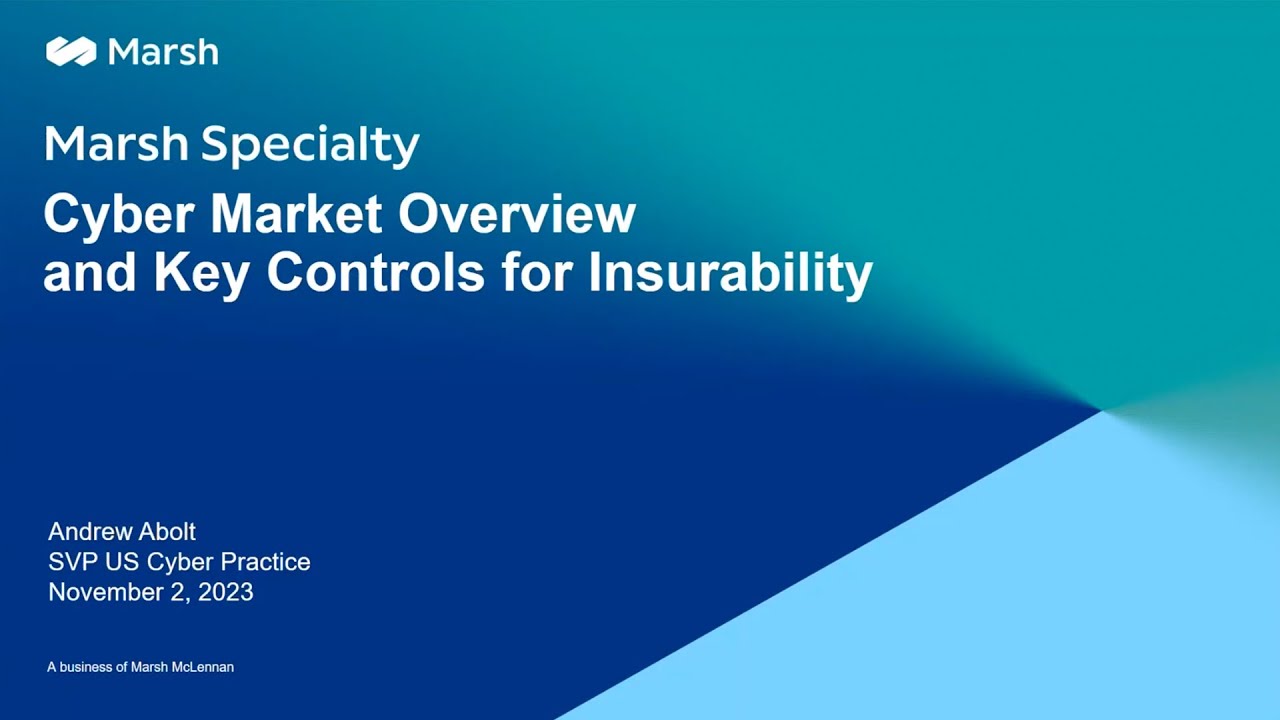 Marsh

Marsh Specialty

Cyber Market Overview and Key Controls for Insurability

Andrew Abolt
SVP US Cyber Practice
November 2, 2023

A business of Marsh McLennan